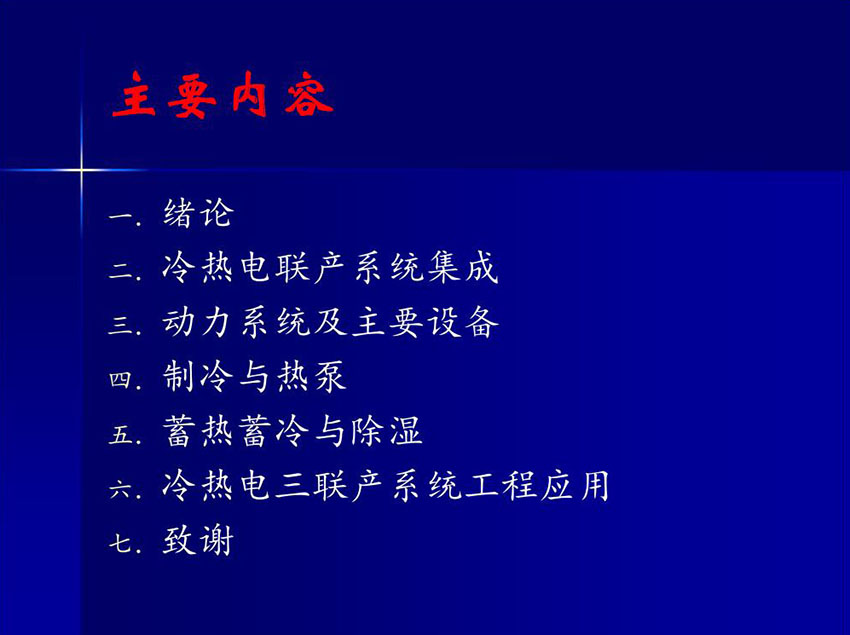 主要内容

一. 绪论
二. 冷热电联产系统集成
三. 动力系统及主要设备
四. 制冷与热泵
五. 蓄热蓄冷与除湿
六. 冷热电三联产系统工程应用
七. 致谢